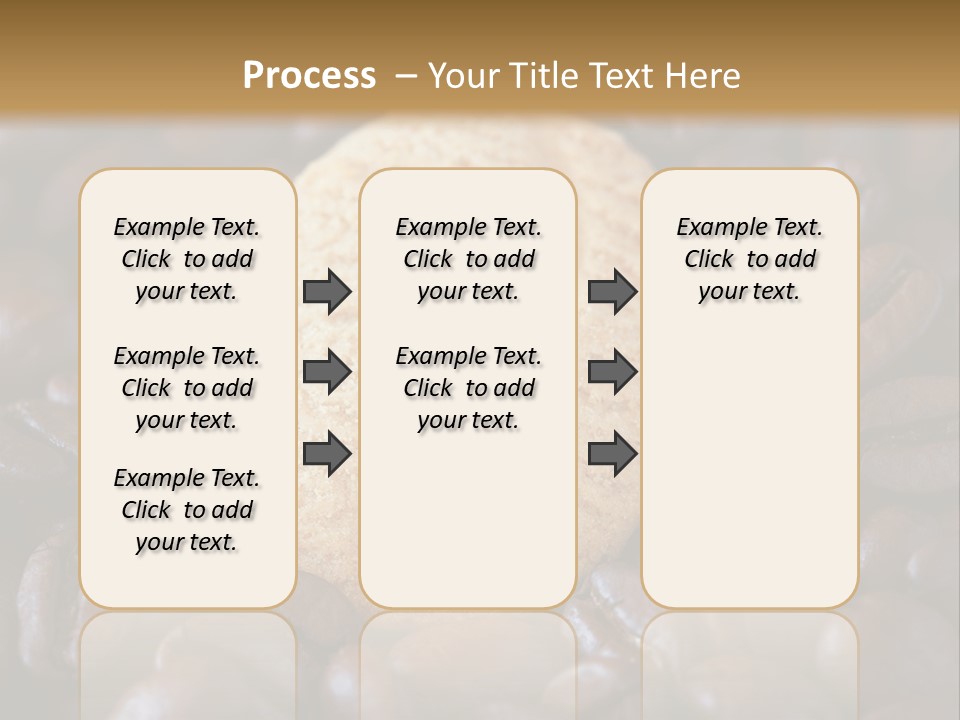 Process – Your Title Text Here

Example Text. Click to add your text.

Example Text. Click to add your text.

Example Text. Click to add your text.

Example Text. Click to add your text.

Example Text. Click to add your text.

Example Text. Click to add your text.